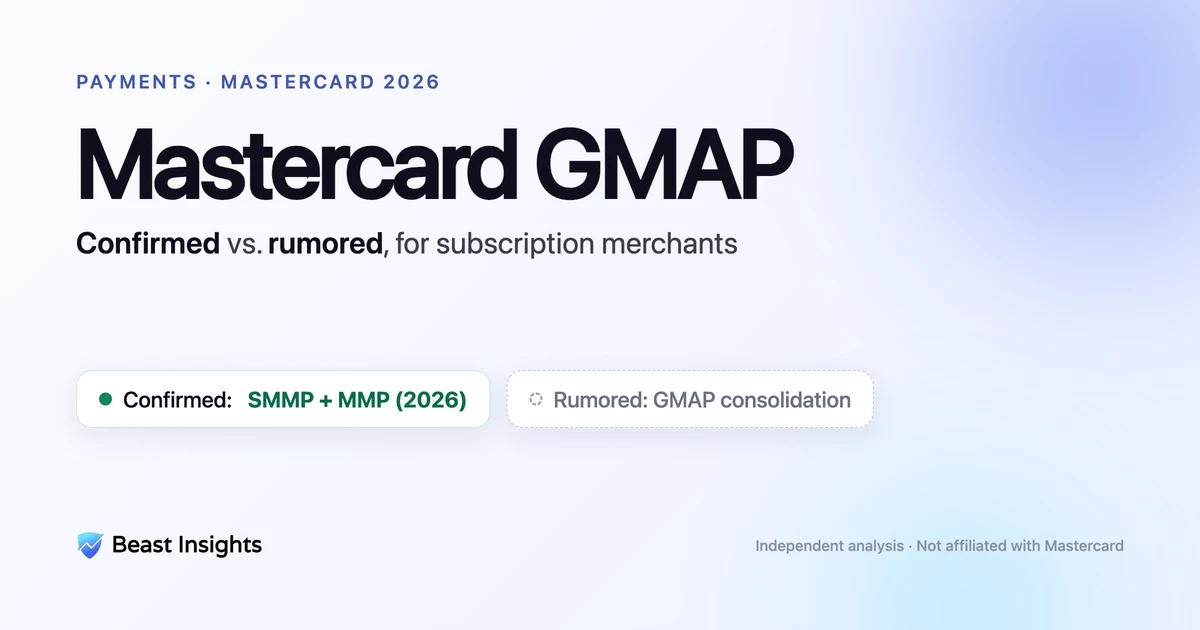 PAYMENTS · MASTERCARD 2026

Mastercard GMAP

Confirmed vs. rumored, for subscription merchants

Confirmed: SMMP + MMP (2026)

Rumored: GMAP consolidation

Beast Insights

Independent analysis · Not affiliated with Mastercard